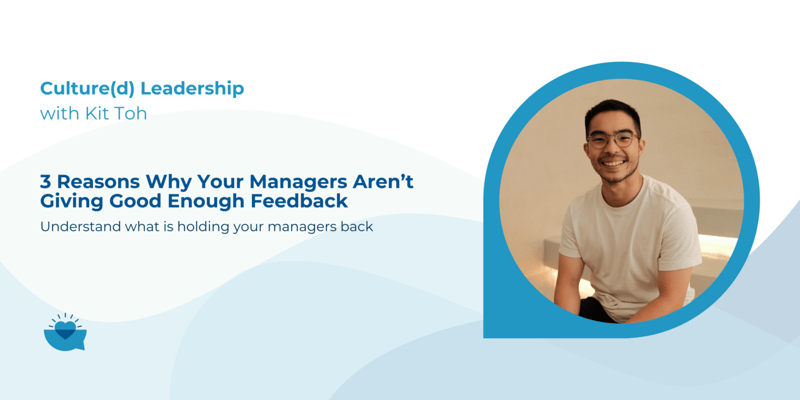 Culture(d) Leadership
with Kit Toh

3 Reasons Why Your Managers Aren't Giving Good Enough Feedback

Understand what is holding your managers back